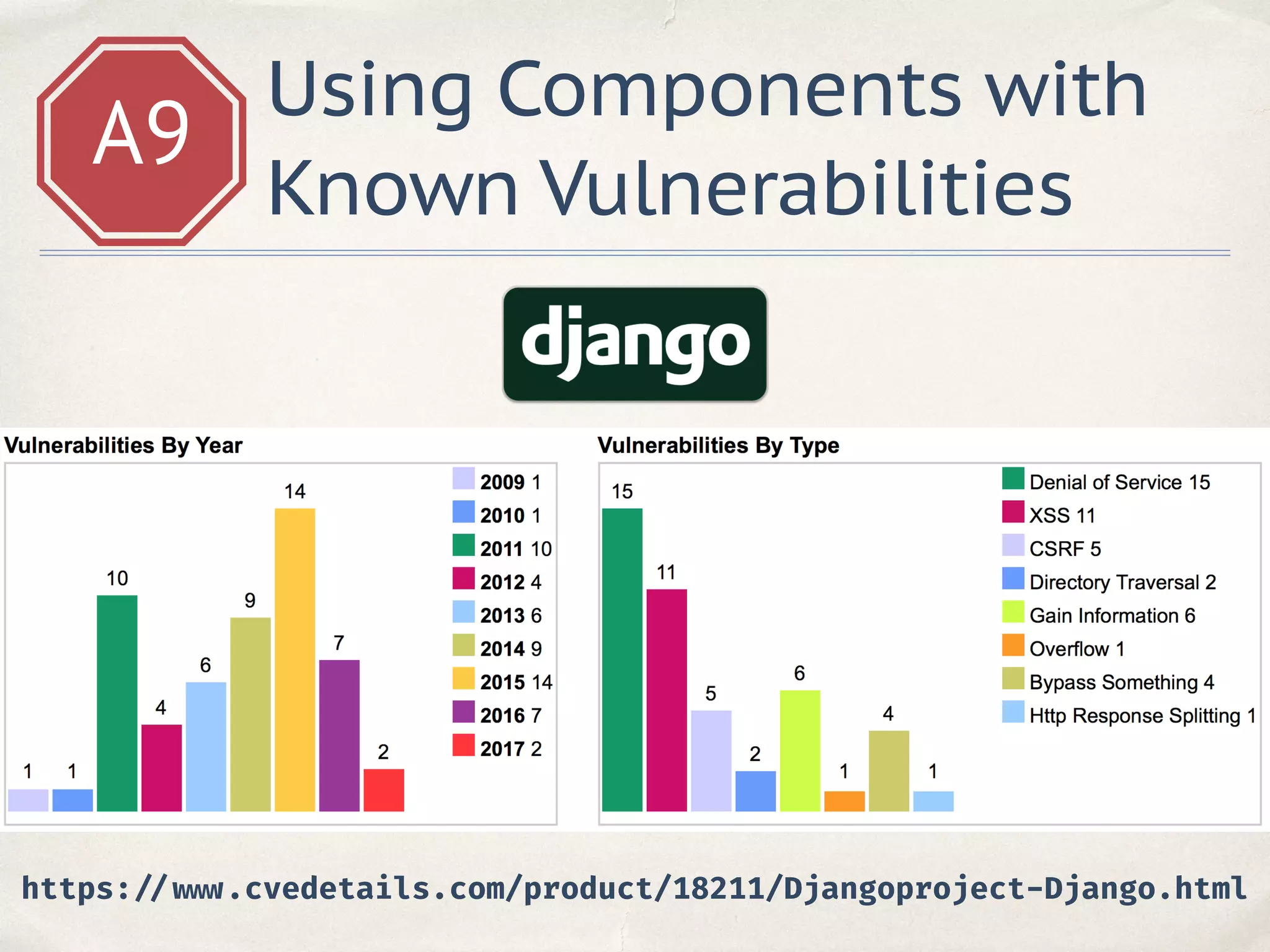 A9

Using Components with Known Vulnerabilities

django

Vulnerabilities By Year

1 1 10 4 6 9 14 7 2

2009 1
2010 1
2011 10
2012 4
2013 6
2014 9
2015 14
2016 7
2017 2

Vulnerabilities By Type

15 11 5 2 6 1 4 1

Denial of Service 15
XSS 11
CSRF 5
Directory Traversal 2
Gain Information 6
Overflow 1
Bypass Something 4
Http Response Splitting 1

https://www.cvedetails.com/product/18211/Djangoproject-Django.html